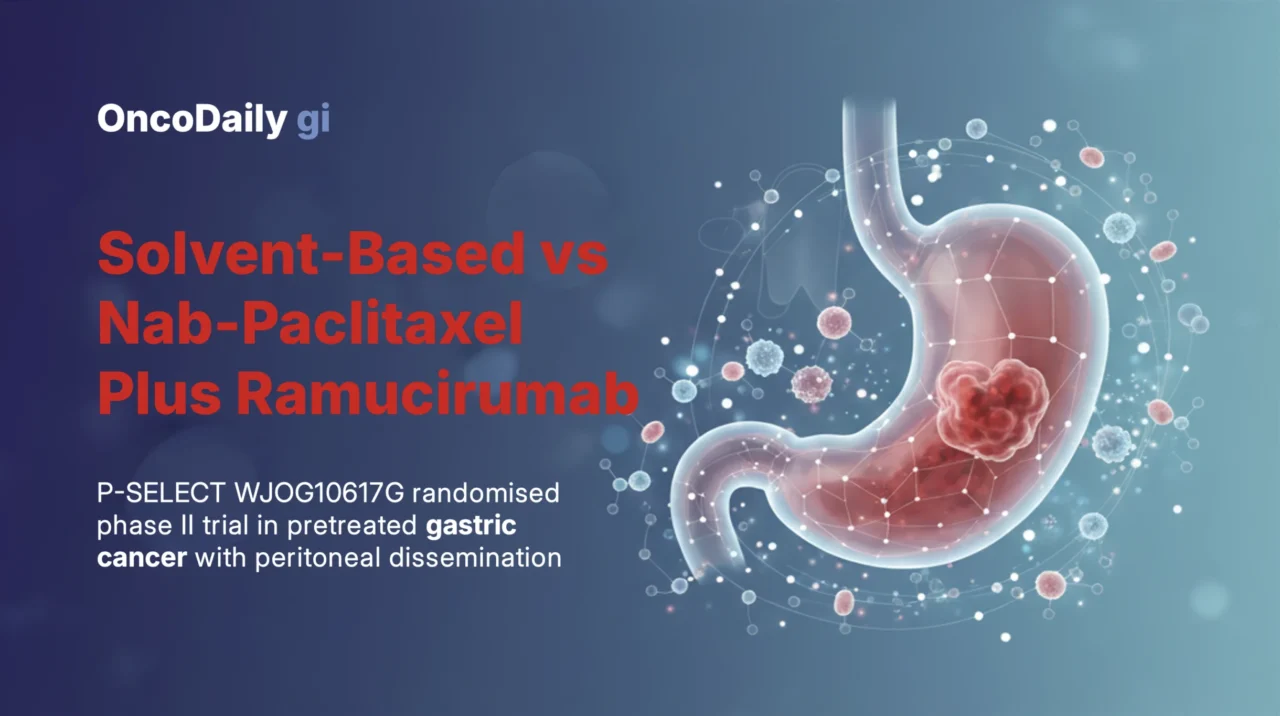 OncoDaily gi

Solvent-Based vs Nab-Paclitaxel Plus Ramucirumab

P-SELECT WJOG10617G randomised phase II trial in pretreated gastric cancer with peritoneal dissemination